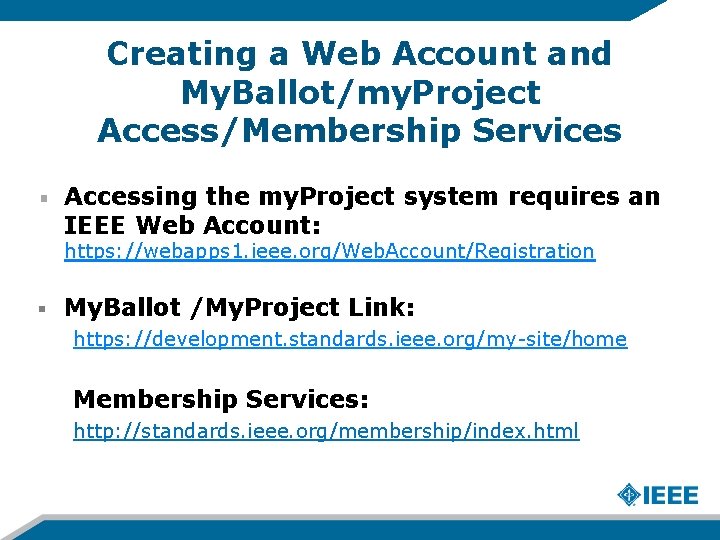 Creating a Web Account and MyBallot/myProject Access/Membership Services

Accessing the myProject system requires an IEEE Web Account: https://webapps1.ieee.org/WebAccount/Registration

MyBallot /MyProject Link:
https://development.standards.ieee.org/my-site/home

Membership Services:
http://standards.ieee.org/membership/index.html

IEEE